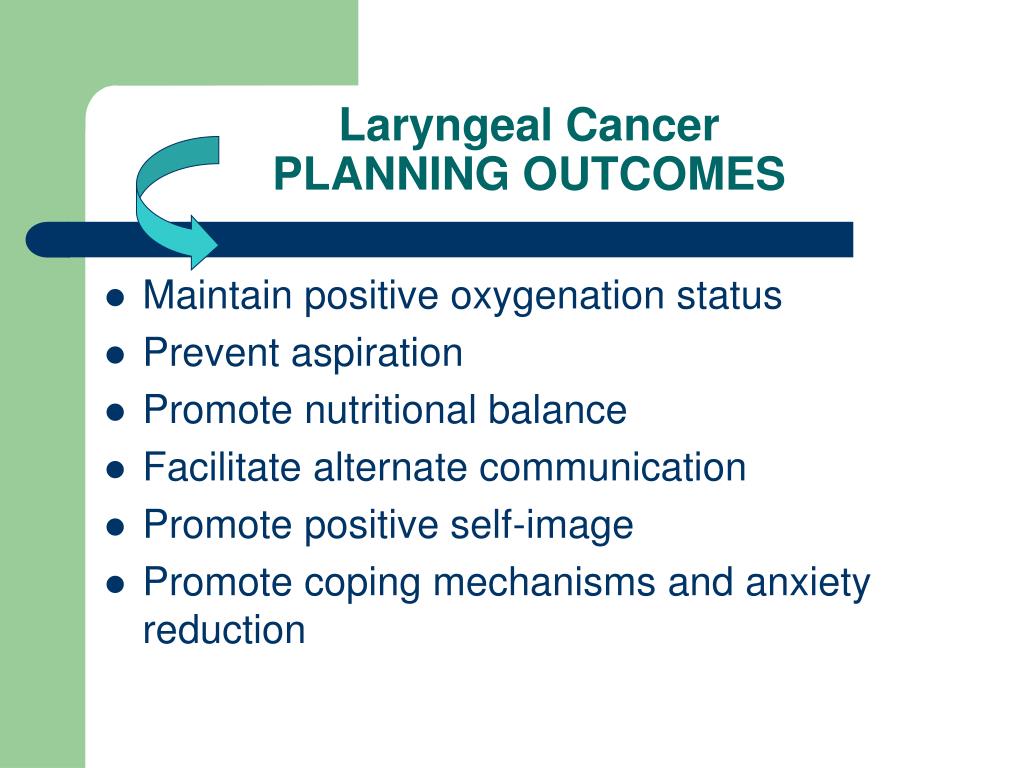 Laryngeal Cancer
PLANNING OUTCOMES

- Maintain positive oxygenation status
- Prevent aspiration
- Promote nutritional balance
- Facilitate alternate communication
- Promote positive self-image
- Promote coping mechanisms and anxiety reduction